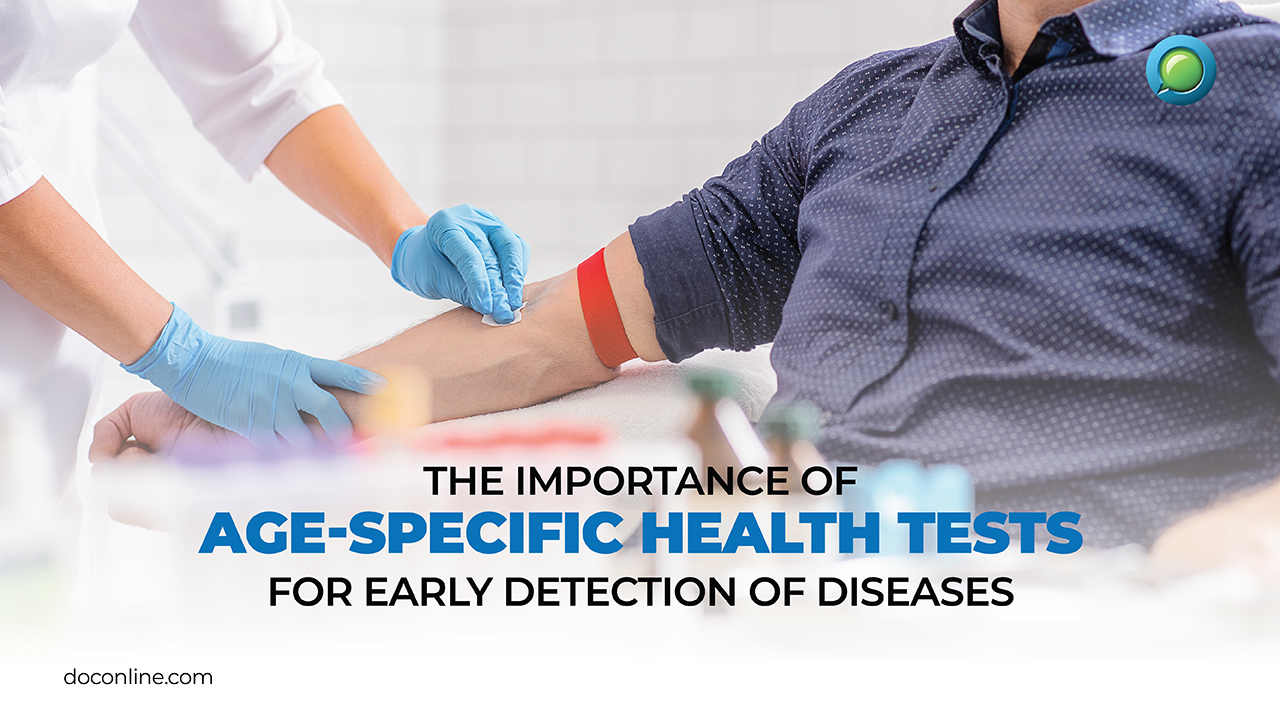 THE IMPORTANCE OF
AGE-SPECIFIC HEALTH TESTS
FOR EARLY DETECTION OF DISEASES

doconline.com